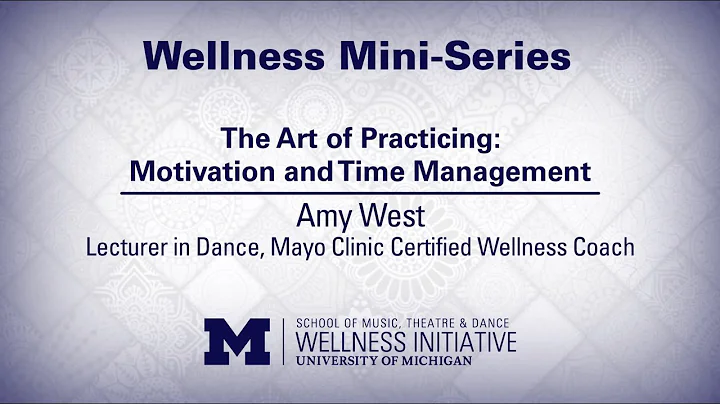 Wellness Mini-Series

The Art of Practicing:
Motivation and Time Management

Amy West
Lecturer in Dance, Mayo Clinic Certified Wellness Coach

M
SCHOOL OF MUSIC, THEATRE & DANCE
WELLNESS INITIATIVE
UNIVERSITY OF MICHIGAN